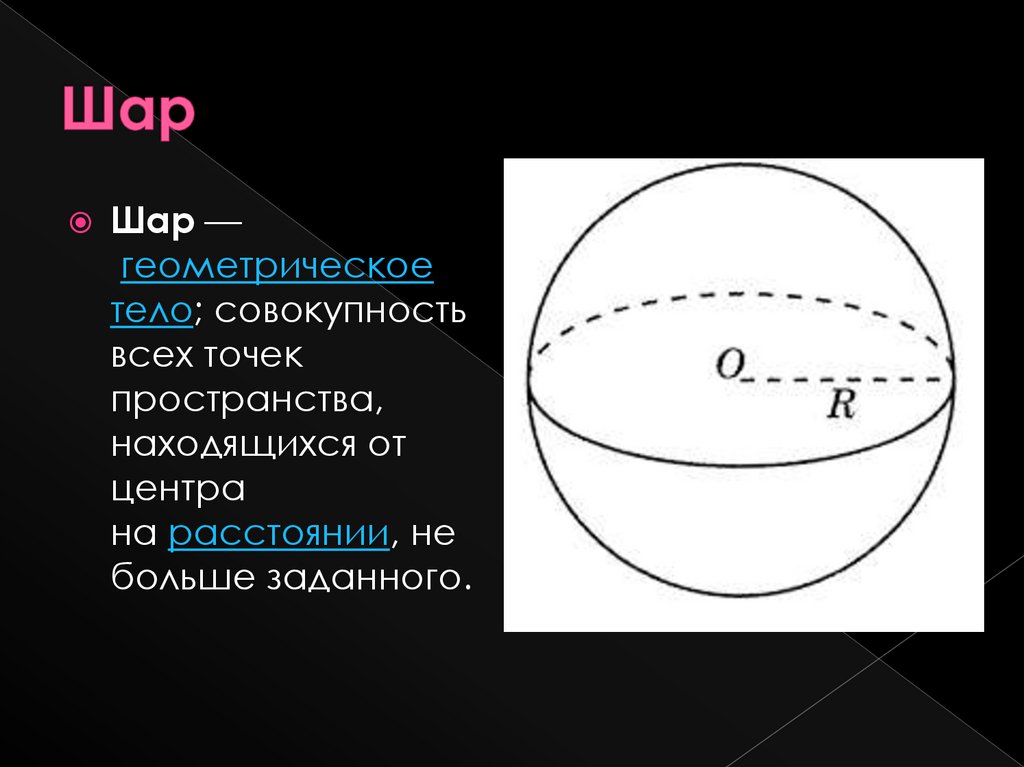 Шар

Шар — геометрическое тело; совокупность всех точек пространства, находящихся от центра на расстоянии, не больше заданного.

$O$

$R$